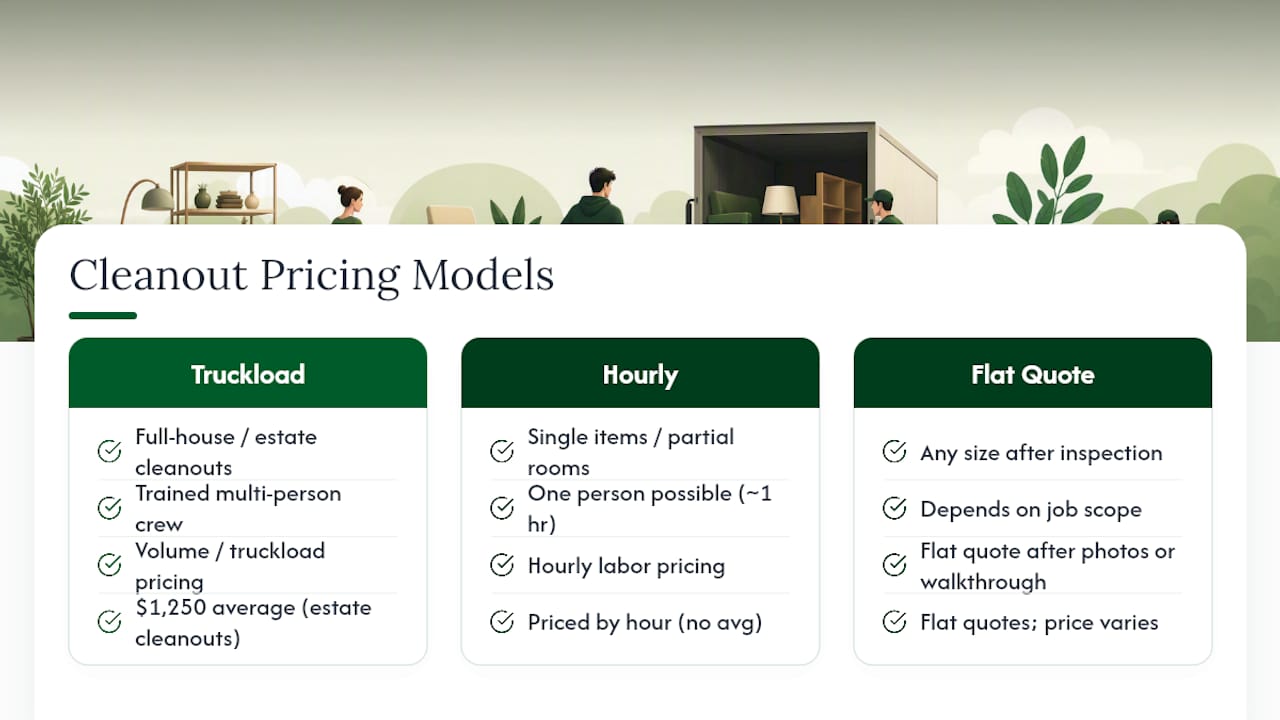 Cleanout Pricing Models

Truckload

Full-house / estate cleanouts

Trained multi-person crew

Volume / truckload pricing

$1,250 average (estate cleanouts)

Hourly

Single items / partial rooms

One person possible (~1 hr)

Hourly labor pricing

Priced by hour (no avg)

Flat Quote

Any size after inspection

Depends on job scope

Flat quote after photos or walkthrough

Flat quotes; price varies